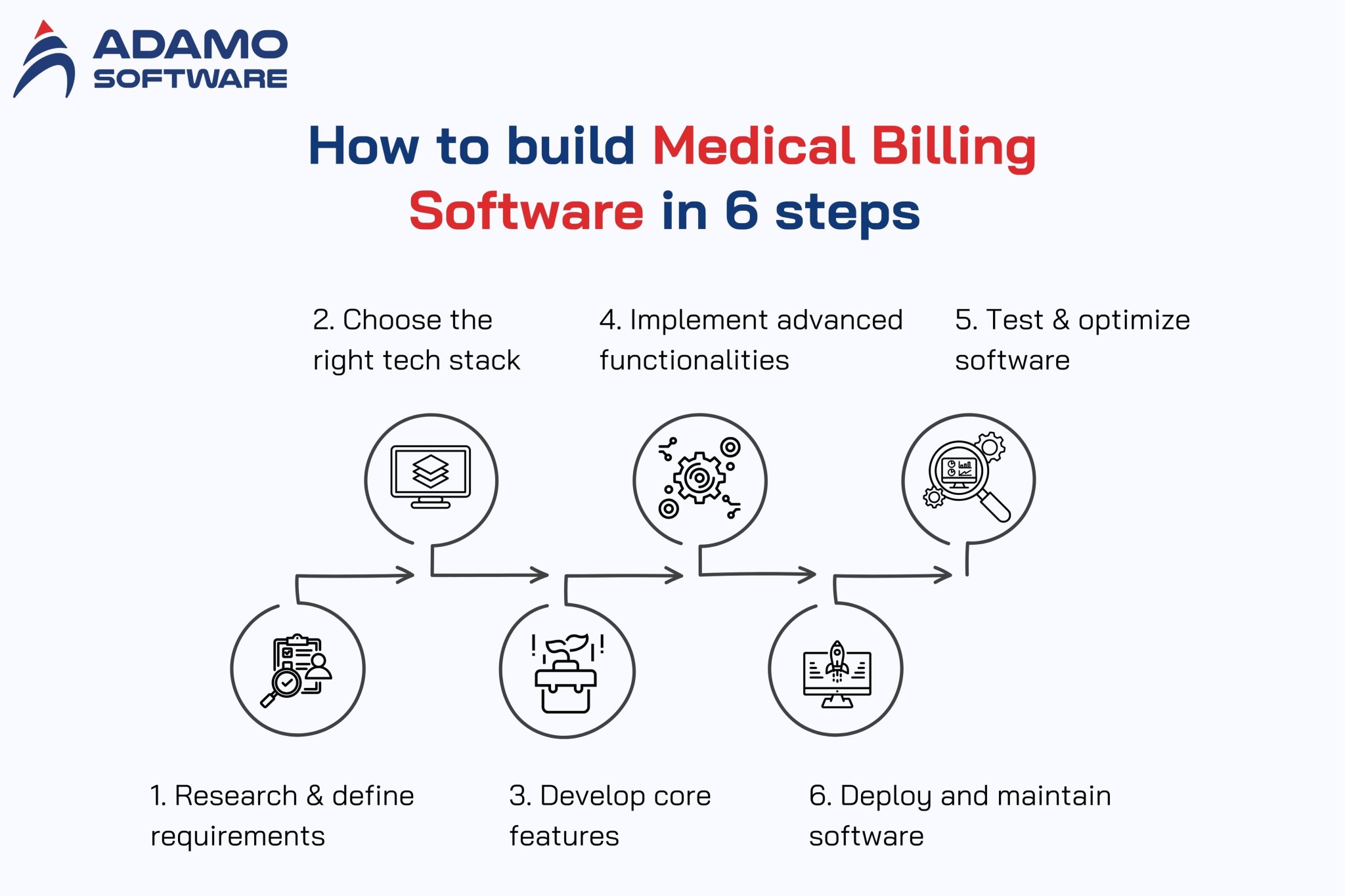 ADAMO
SOFTWARE

How to build Medical Billing Software in 6 steps

2. Choose the right tech stack

4. Implement advanced functionalities

5. Test & optimize software

1. Research & define requirements

3. Develop core features

6. Deploy and maintain software